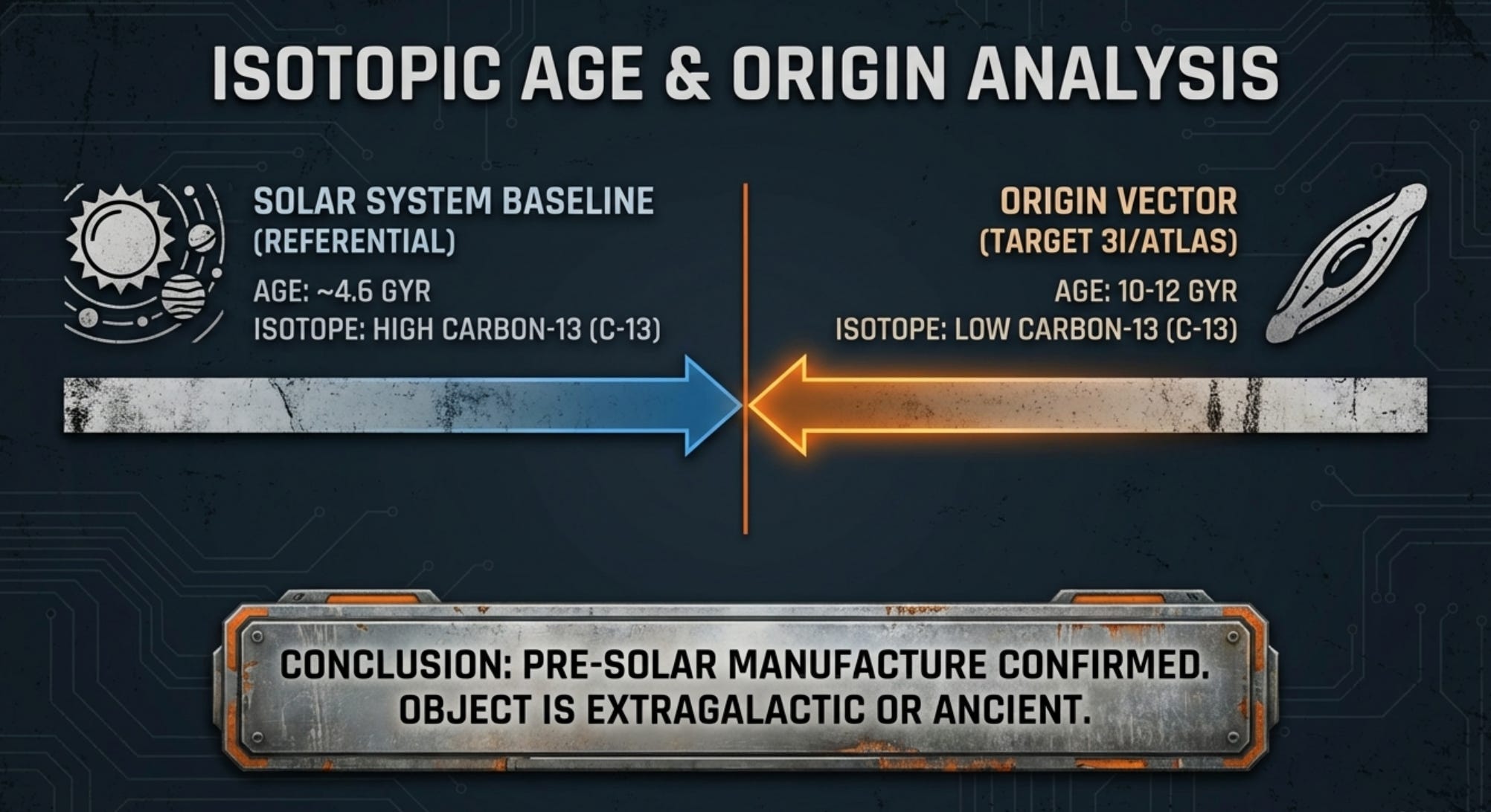 ISOTOPIC AGE & ORIGIN ANALYSIS

SOLAR SYSTEM BASELINE (REFERENTIAL)

AGE: ~4.6 GYR
ISOTOPE: HIGH CARBON-13 (C-13)

ORIGIN VECTOR (TARGET 3I/ATLAS)

AGE: 10-12 GYR
ISOTOPE: LOW CARBON-13 (C-13)

CONCLUSION: PRE-SOLAR MANUFACTURE CONFIRMED. OBJECT IS EXTRAGALACTIC OR ANCIENT.